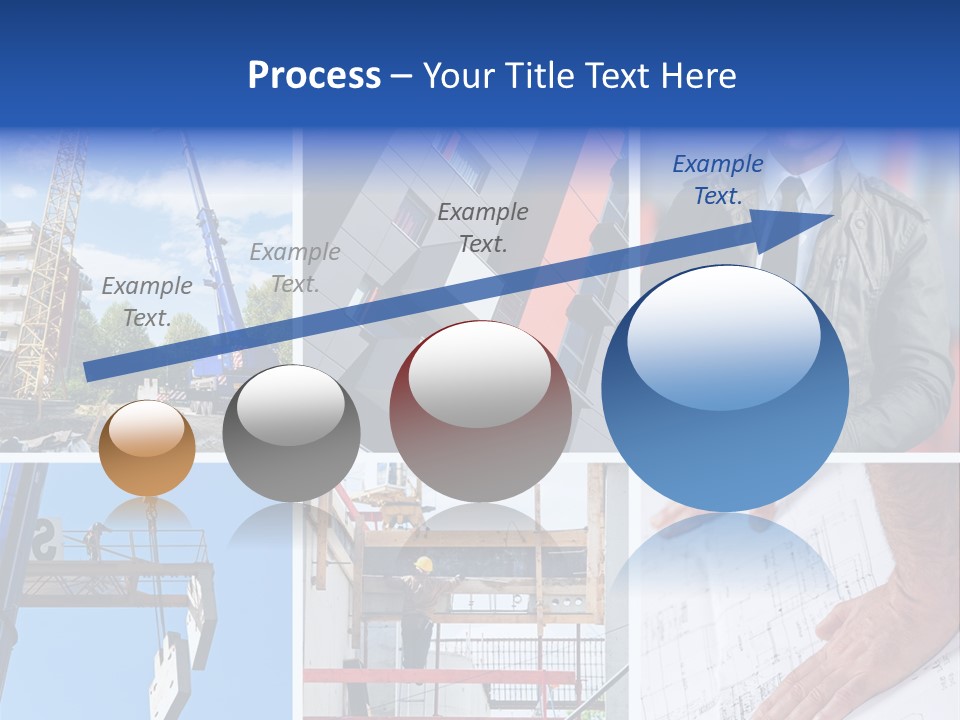 Process – Your Title Text Here

Example Text.

Example Text.

Example Text.

Example Text.